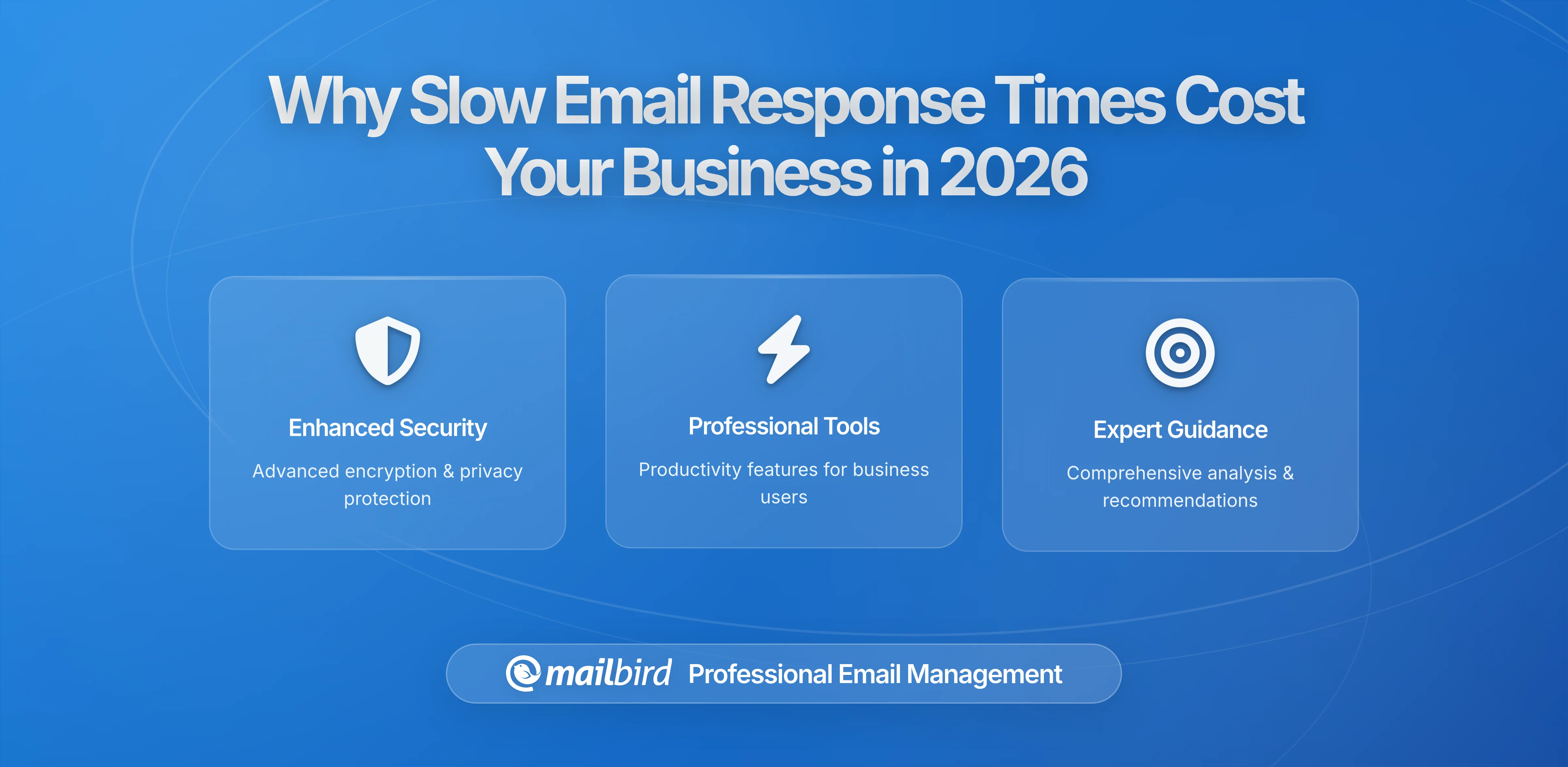 Why Slow Email Response Times Cost Your Business in 2026

Enhanced Security

Advanced encryption & privacy protection

Professional Tools

Productivity features for business users

Expert Guidance

Comprehensive analysis & recommendations

mailbird Professional Email Management